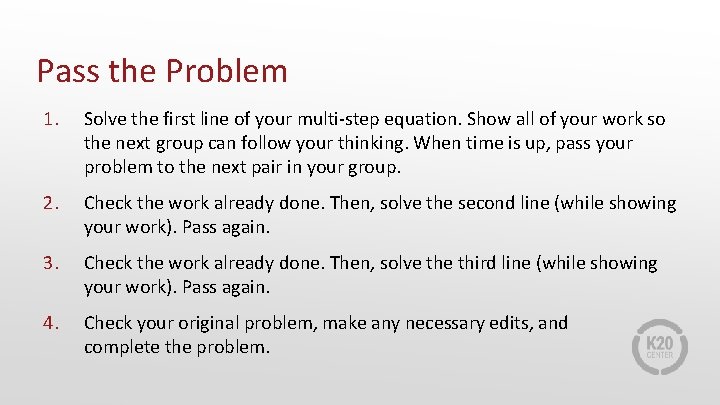 Pass the Problem

1. Solve the first line of your multi-step equation. Show all of your work so the next group can follow your thinking. When time is up, pass your problem to the next pair in your group.

2. Check the work already done. Then, solve the second line (while showing your work). Pass again.

3. Check the work already done. Then, solve the third line (while showing your work). Pass again.

4. Check your original problem, make any necessary edits, and complete the problem.

K20 CENTER